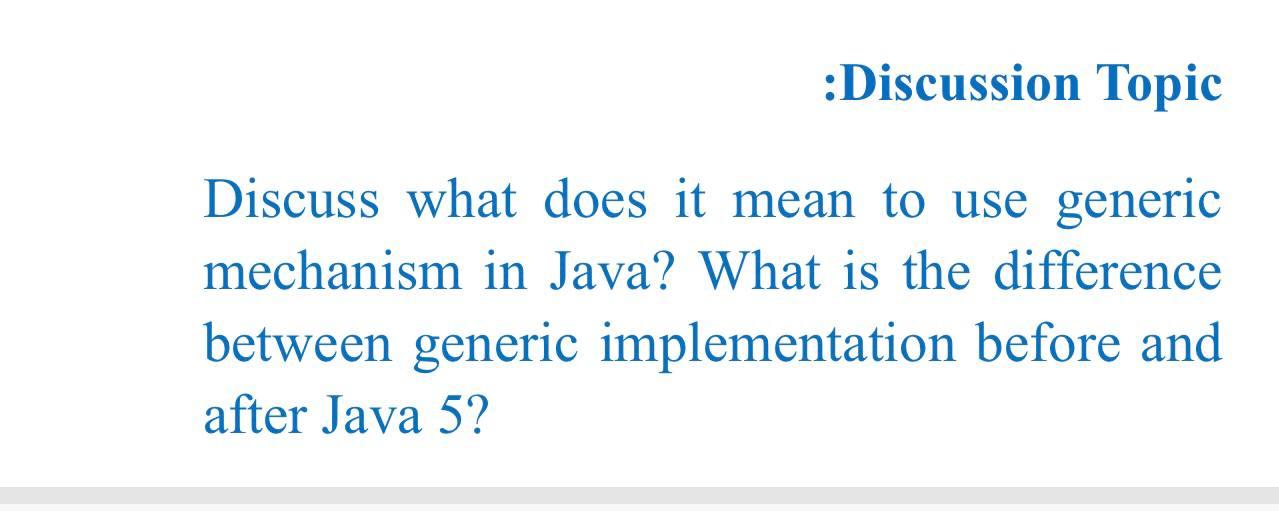 :Discussion Topic

Discuss what does it mean to use generic mechanism in Java? What is the difference between generic implementation before and after Java 5?